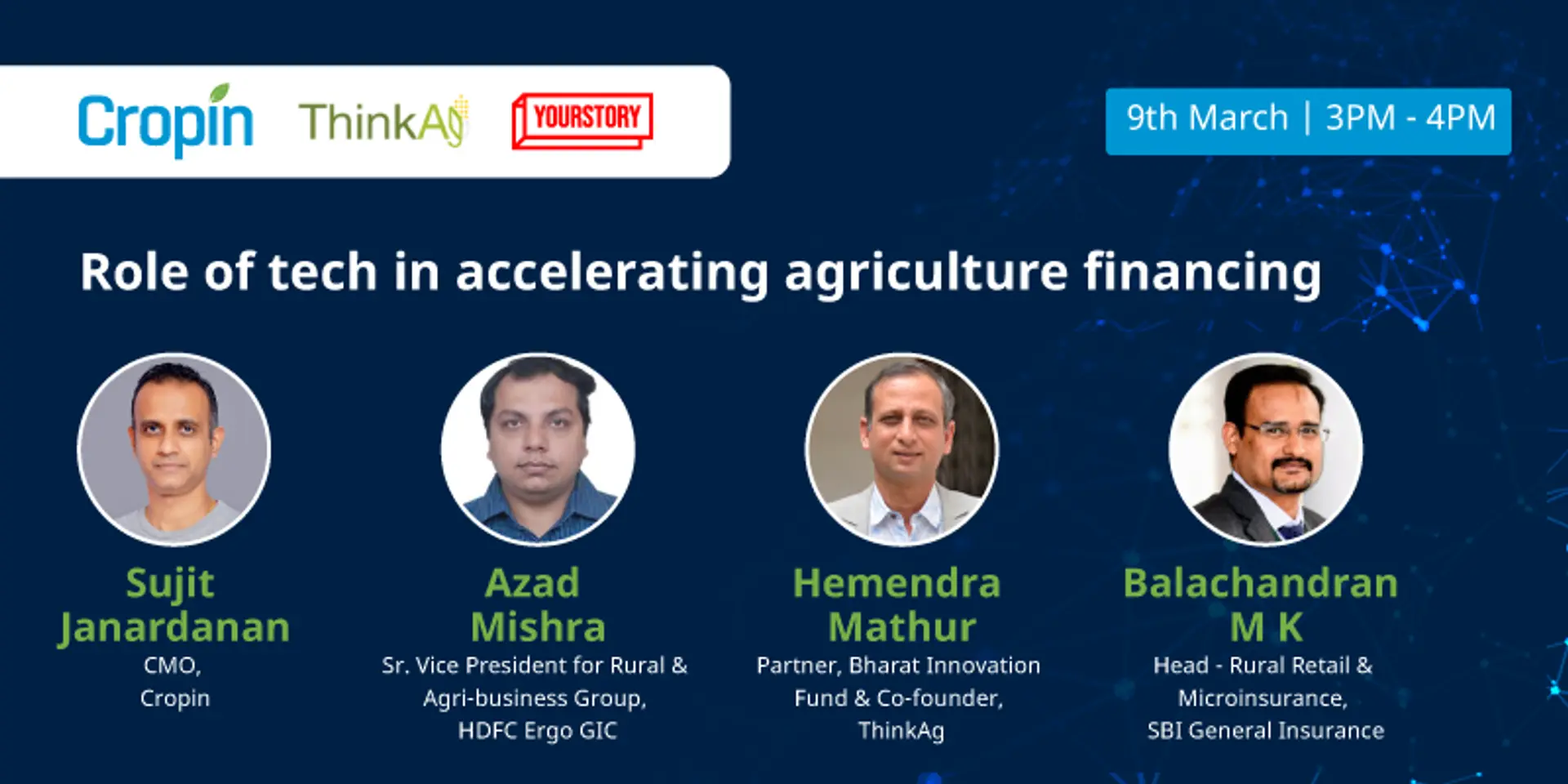 Cropin ThinkAg YOURSTORY

9th March | 3PM - 4PM

Role of tech in accelerating agriculture financing

Sujit Janardanan
CMO,
Cropin

Azad Mishra
Sr. Vice President for Rural & Agri-business Group,
HDFC Ergo GIC

Hemendra Mathur
Partner, Bharat Innovation Fund & Co-founder,
ThinkAg

Balachandran M K
Head - Rural Retail & Microinsurance,
SBI General Insurance